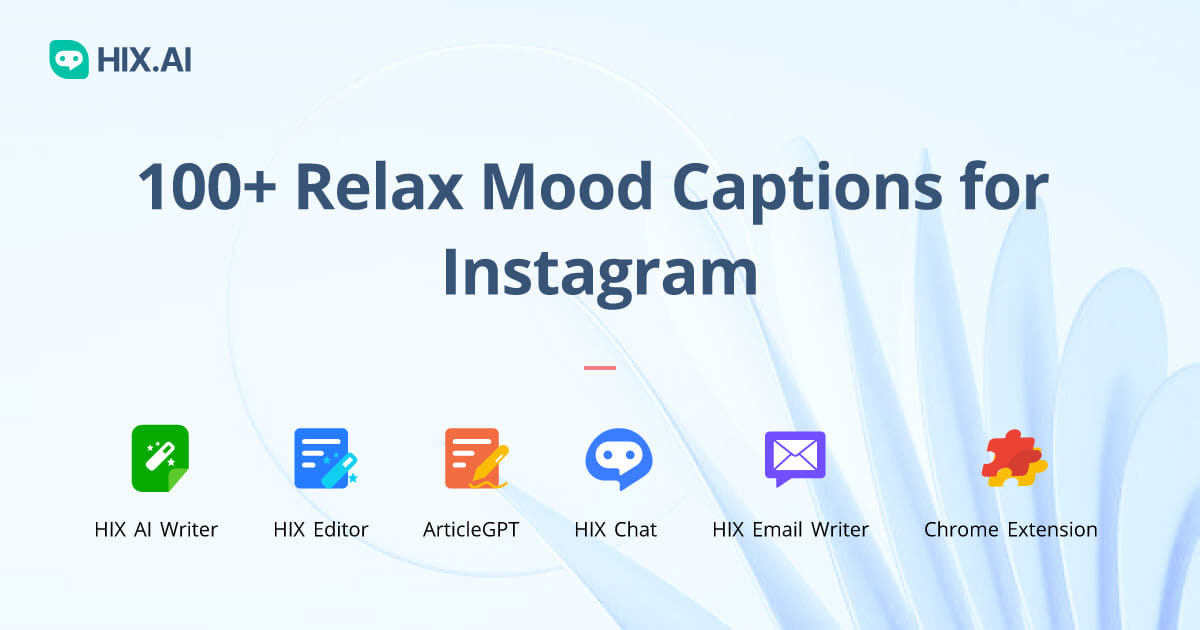 HIX.AI

100+ Relax Mood Captions for Instagram

HIX AI Writer
HIX Editor
ArticleGPT
HIX Chat
HIX Email Writer
Chrome Extension